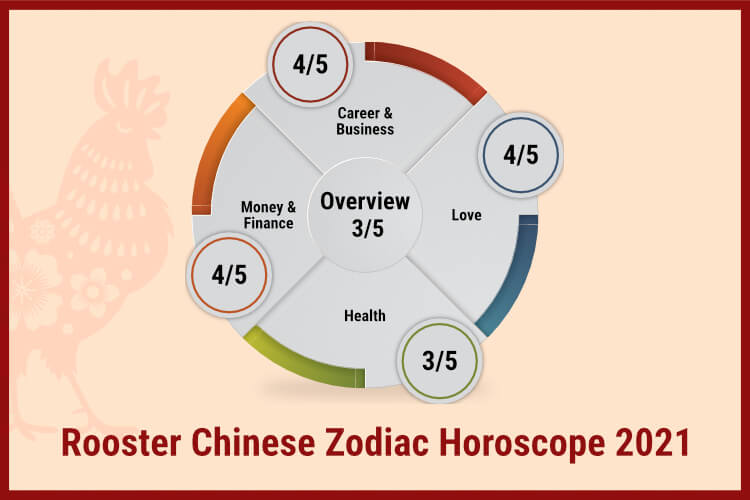 4/5

Career & Business

4/5

Love

Overview 3/5

Money & Finance

4/5

Health

3/5

Rooster Chinese Zodiac Horoscope 2021